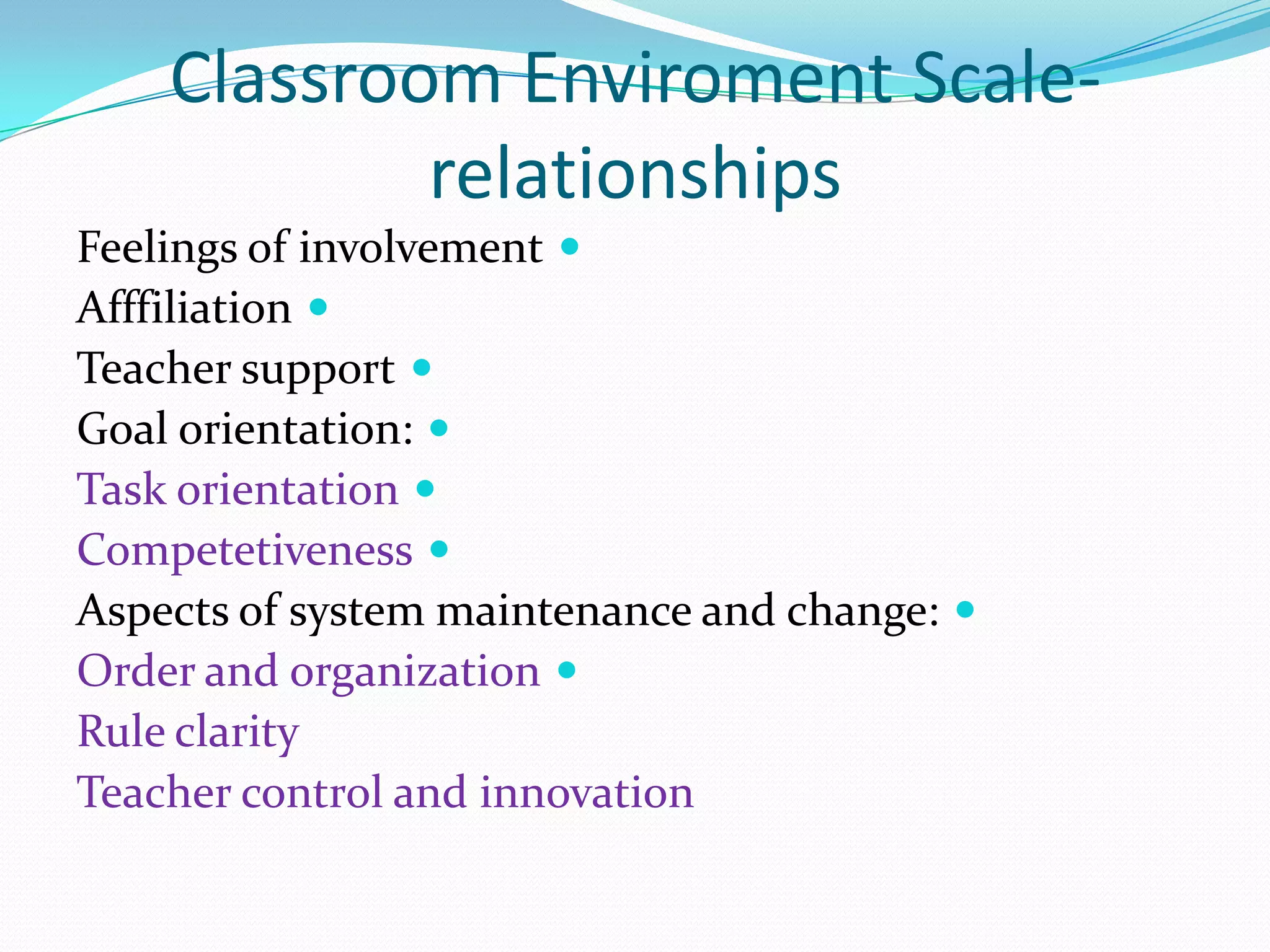 Classroom Enviroment Scale-relationships

Feelings of involvement •
Afffiliation •
Teacher support •
Goal orientation: •
Task orientation •
Competetiveness •
Aspects of system maintenance and change: •
Order and organization •
Rule clarity
Teacher control and innovation